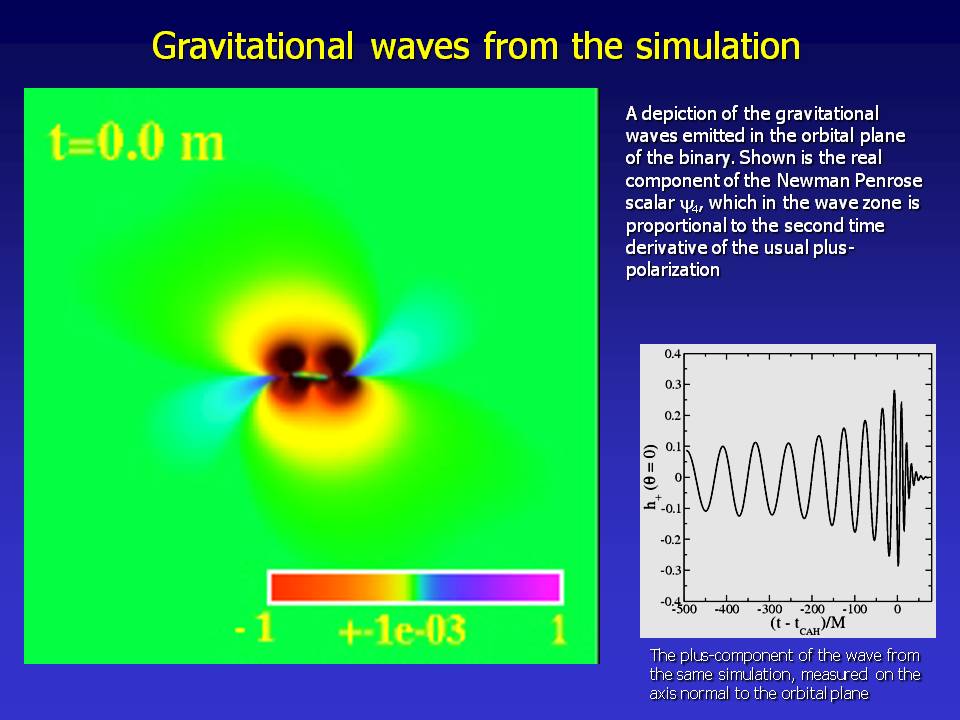 Gravitational waves from the simulation

t=0.0 m

- 1 +-1e-03 1

A depiction of the gravitational waves emitted in the orbital plane of the binary. Shown is the real component of the Newman Penrose scalar $\psi_4$, which in the wave zone is proportional to the second time derivative of the usual plus-polarization

0.4
0.3
0.2
0.1
0
-0.1
-0.2
-0.3
-0.4
$h_+ (\theta = 0)$
-500 -400 -300 -200 -100 0
$(t - t_{CAH})/M$

The plus-component of the wave from the same simulation, measured on the axis normal to the orbital plane